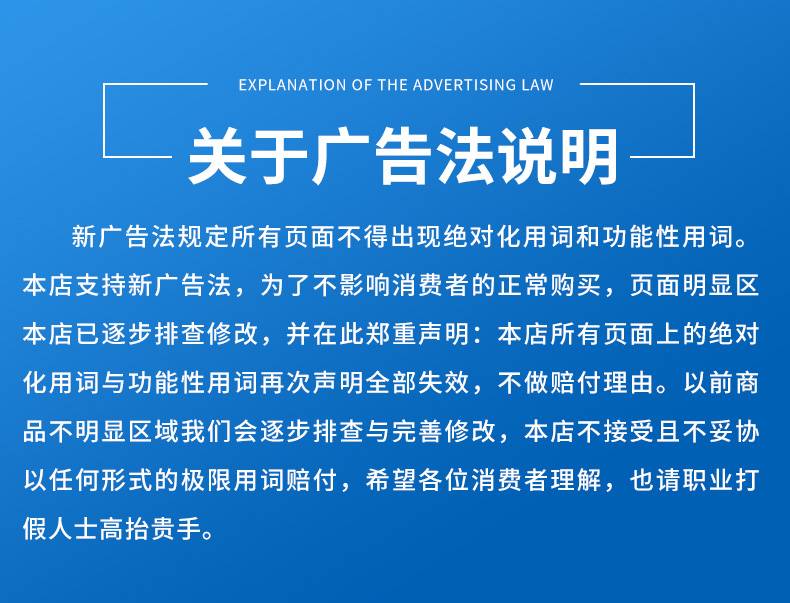 EXPLANATION OF THE ADVERTISING LAW

关于广告法说明

新广告法规定所有页面不得出现绝对化用词和功能性用词。本店支持新广告法，为了不影响消费者的正常购买，页面明显区本店已逐步排查修改，并在此郑重声明：本店所有页面上的绝对化用词与功能性用词再次声明全部失效，不做赔付理由。以前商品不明显区域我们会逐步排查与完善修改，本店不接受且不妥协以任何形式的极限用词赔付，希望各位消费者理解，也请职业打假人士高抬贵手。